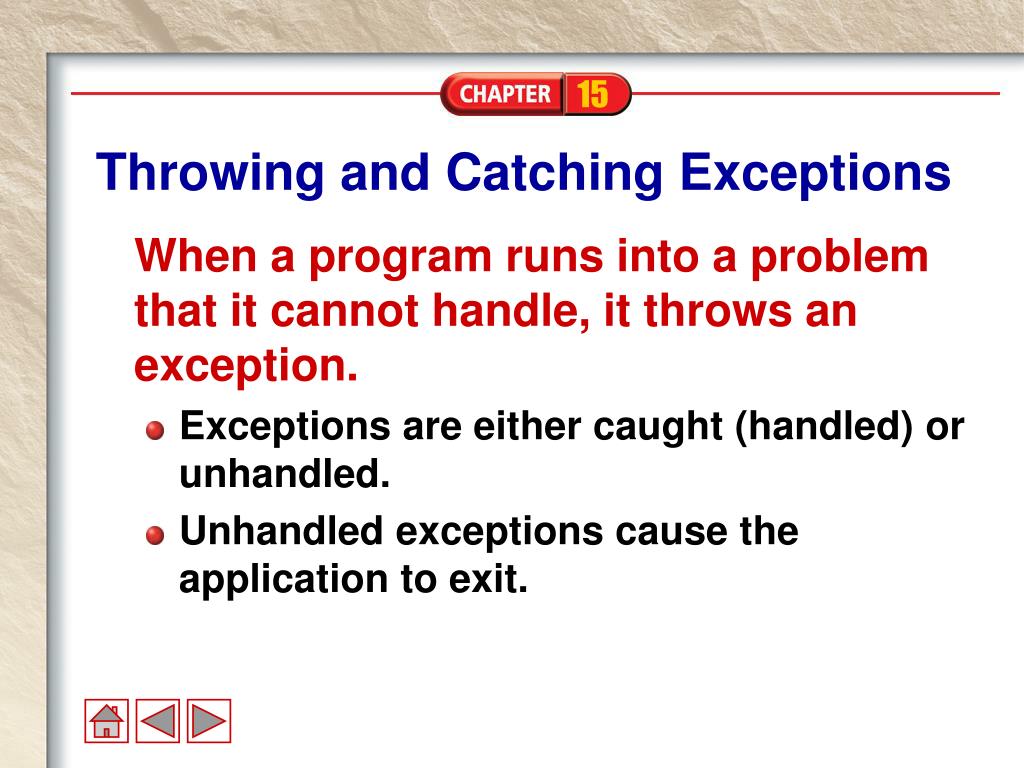 CHAPTER 15

Throwing and Catching Exceptions

When a program runs into a problem that it cannot handle, it throws an exception.

Exceptions are either caught (handled) or unhandled.

Unhandled exceptions cause the application to exit.